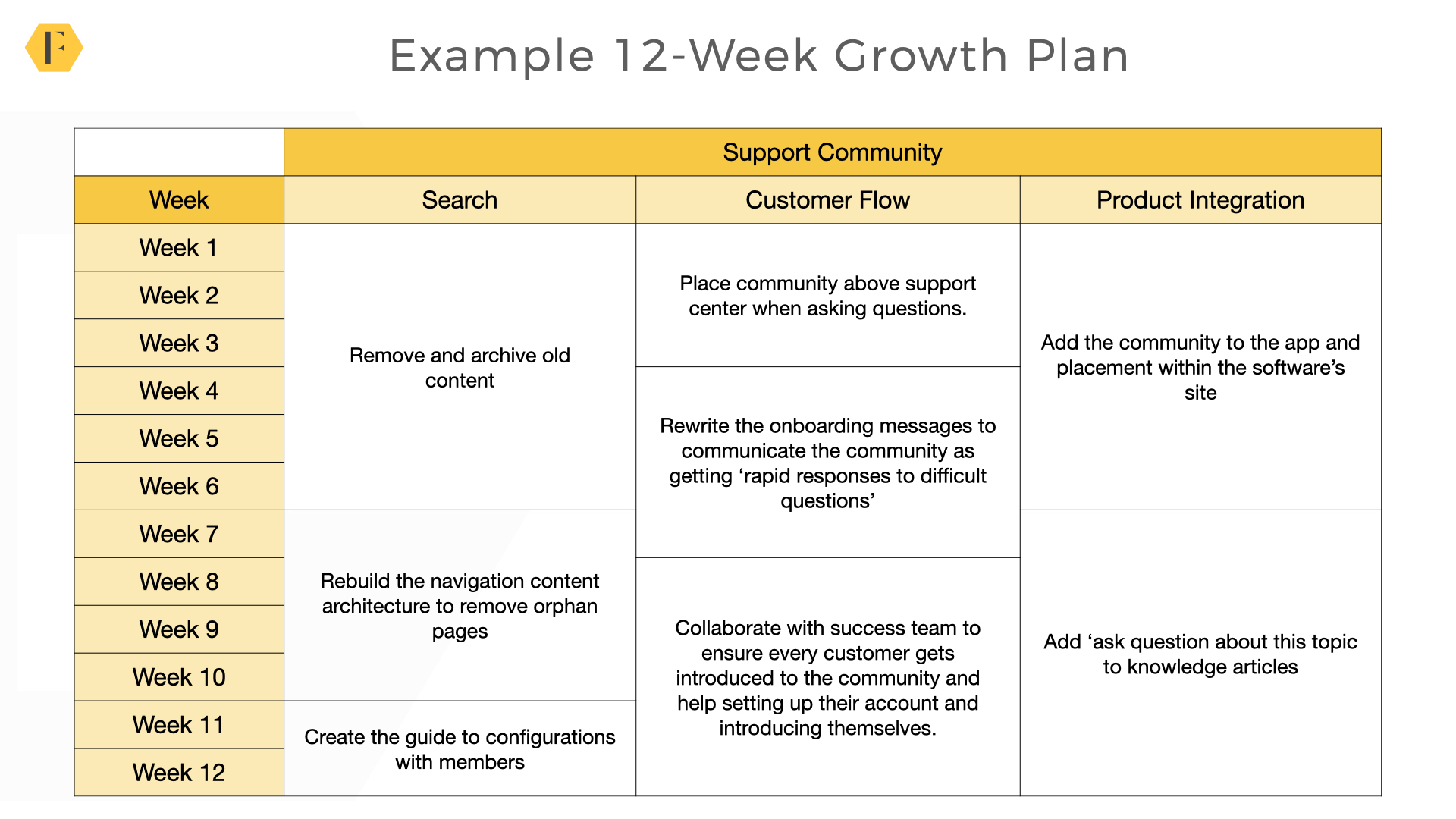 F

Example 12-Week Growth Plan

| | Support Community | | |
|---|---|---|---|
| Week | Search | Customer Flow | Product Integration |
| Week 1 | Remove and archive old content | Place community above support center when asking questions. | Add the community to the app and placement within the software's site |
| Week 2 | | | |
| Week 3 | | | |
| Week 4 | | Rewrite the onboarding messages to communicate the community as getting 'rapid responses to difficult questions' | |
| Week 5 | | | |
| Week 6 | | | |
| Week 7 | Rebuild the navigation content architecture to remove orphan pages | | Add 'ask question about this topic to knowledge articles |
| Week 8 | | Collaborate with success team to ensure every customer gets introduced to the community and help setting up their account and introducing themselves. | |
| Week 9 | | | |
| Week 10 | | | |
| Week 11 | Create the guide to configurations with members | | |
| Week 12 | | | |